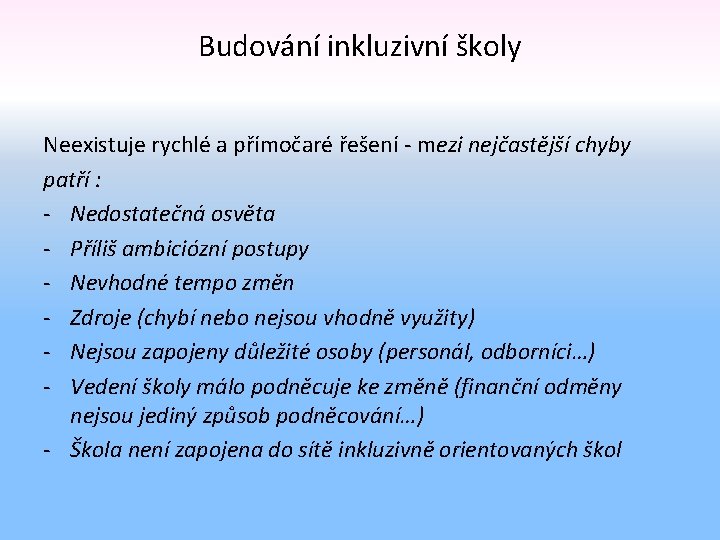 Budování inkluzivní školy

Neexistuje rychlé a přímočaré řešení - mezi nejčastější chyby patří :
- Nedostatečná osvěta
- Příliš ambiciózní postupy
- Nevhodné tempo změn
- Zdroje (chybí nebo nejsou vhodně využity)
- Nejsou zapojeny důležité osoby (personál, odborníci…)
- Vedení školy málo podněcuje ke změně (finanční odměny nejsou jediný způsob podněcování…)
- Škola není zapojena do sítě inkluzivně orientovaných škol